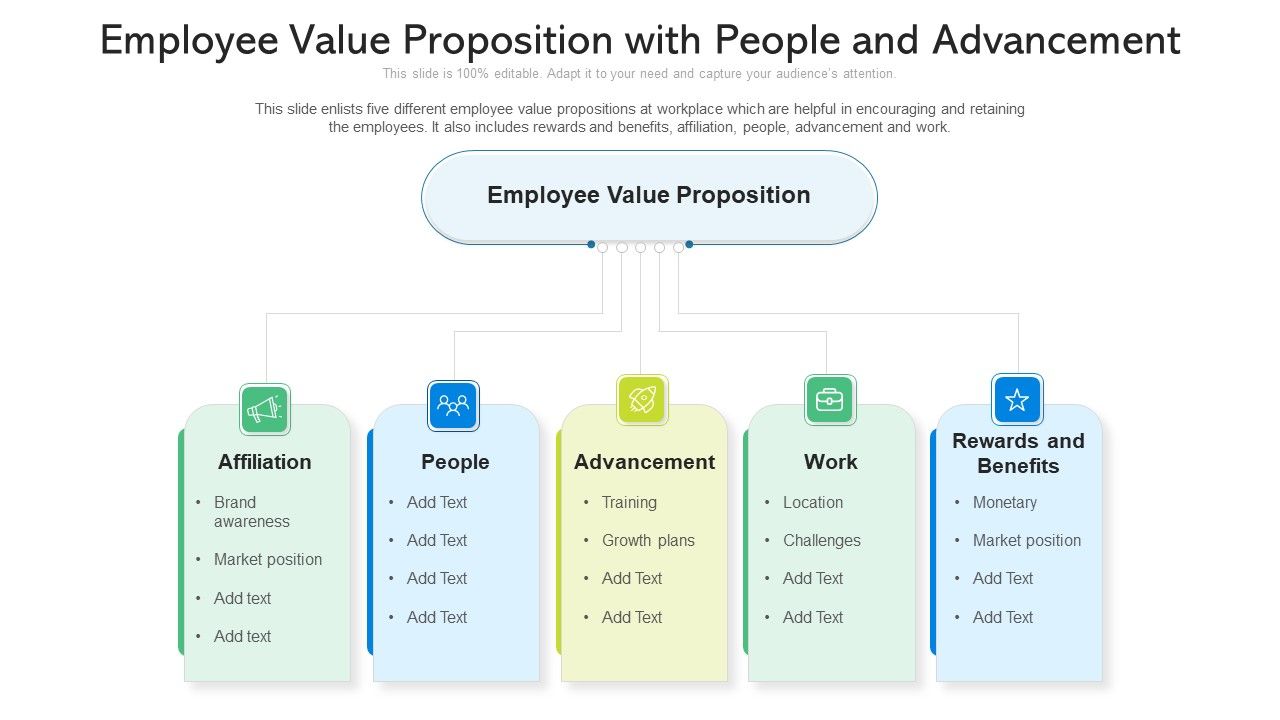 Employee Value Proposition with People and Advancement

This slide is 100% editable. Adapt it to your need and capture your audience's attention.

This slide enlists five different employee value propositions at workplace which are helpful in encouraging and retaining the employees. It also includes rewards and benefits, affiliation, people, advancement and work.

Employee Value Proposition

Affiliation
• Brand awareness
• Market position
• Add text
• Add text

People
• Add Text
• Add Text
• Add Text
• Add Text

Advancement
• Training
• Growth plans
• Add Text
• Add Text

Work
• Location
• Challenges
• Add Text
• Add Text

Rewards and Benefits
• Monetary
• Market position
• Add Text
• Add Text